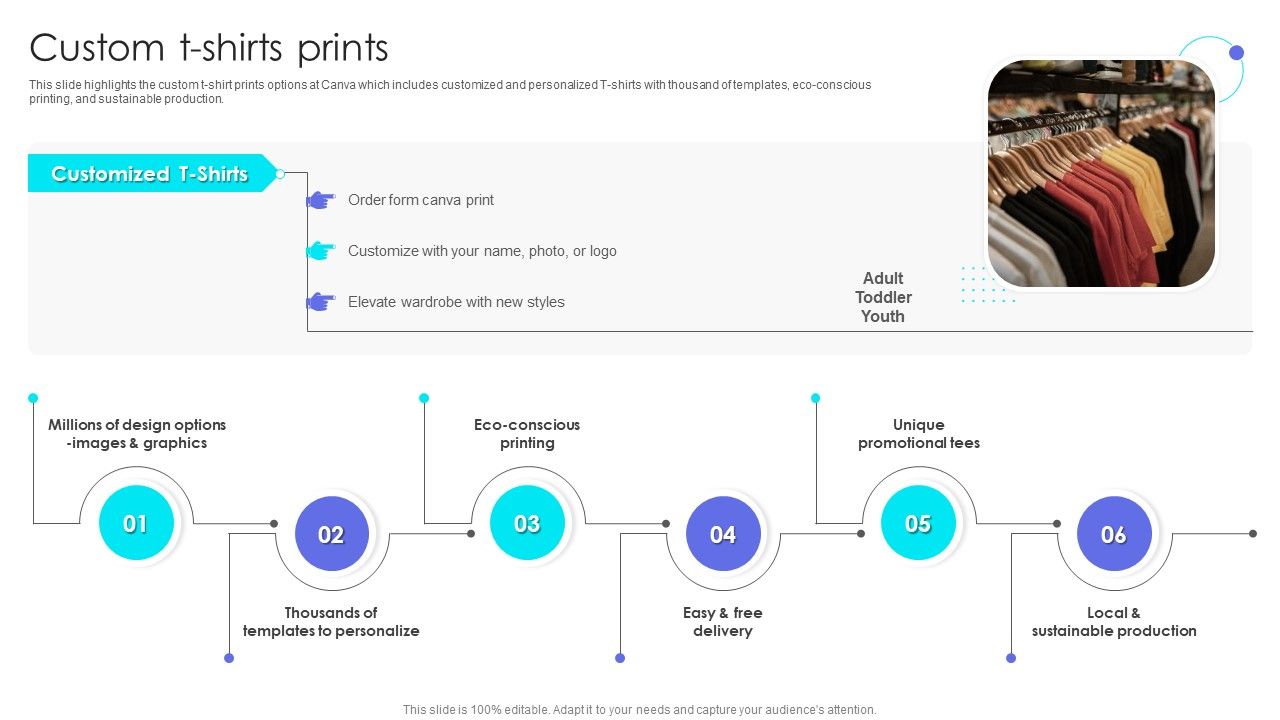 Custom t-shirts prints

This slide highlights the custom t-shirt prints options at Canva which includes customized and personalized T-shirts with thousand of templates, eco-conscious printing, and sustainable production.

Customized T-Shirts

Order form canva print

Customize with your name, photo, or logo

Elevate wardrobe with new styles

Adult
Toddler
Youth

Millions of design options -images & graphics

01

02

Thousands of templates to personalize

Eco-conscious printing

03

04

Easy & free delivery

Unique promotional tees

05

06

Local & sustainable production

This slide is 100% editable. Adapt it to your needs and capture your audience's attention.